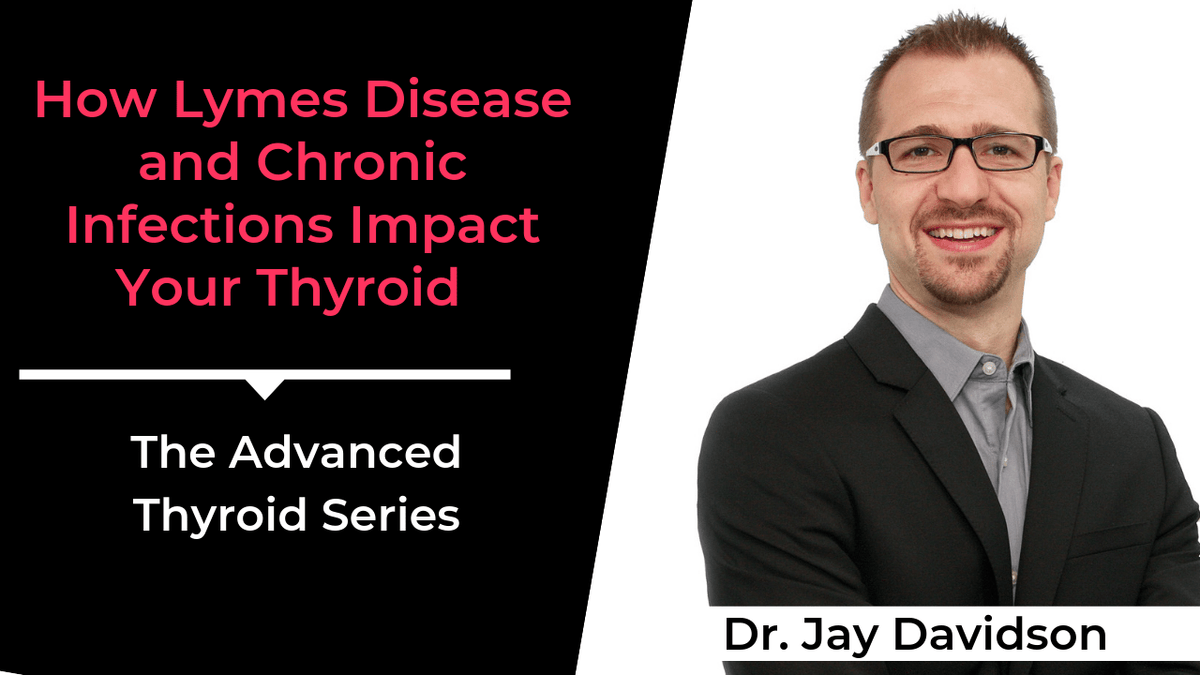 How Lymes Disease and Chronic Infections Impact Your Thyroid

The Advanced Thyroid Series

Dr. Jay Davidson